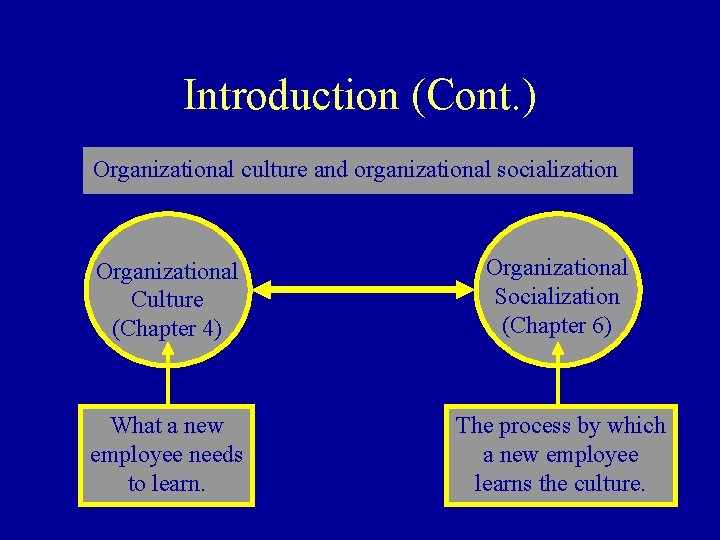 Introduction (Cont.)

Organizational culture and organizational socialization

Organizational Culture (Chapter 4)

Organizational Socialization (Chapter 6)

What a new employee needs to learn.

The process by which a new employee learns the culture.